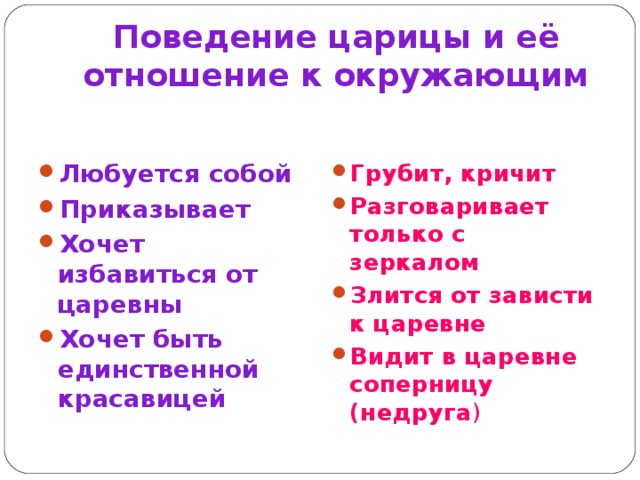 Поведение царицы и её отношение к окружающим

- Любуется собой
- Приказывает
- Хочет избавиться от царевны
- Хочет быть единственной красавицей

- Грубит, кричит
- Разговаривает только с зеркалом
- Злится от зависти к царевне
- Видит в царевне соперницу (недруга)